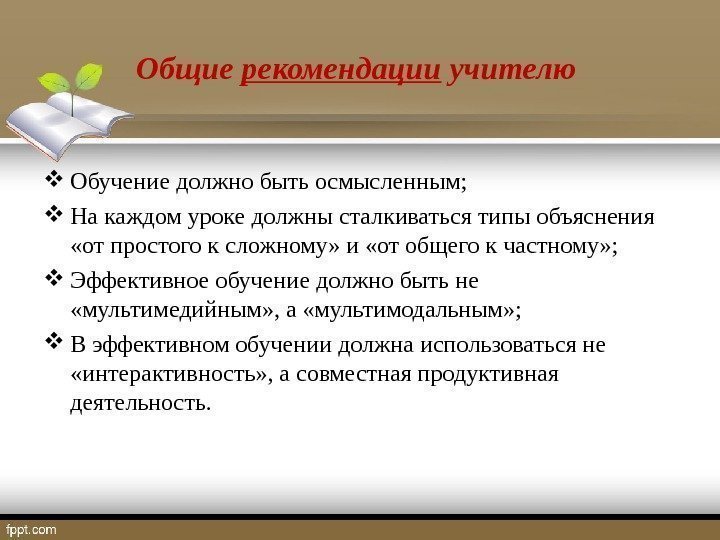 Общие рекомендации учителю

❖ Обучение должно быть осмысленным;
❖ На каждом уроке должны сталкиваться типы объяснения «от простого к сложному» и «от общего к частному»;
❖ Эффективное обучение должно быть не «мультимедийным», а «мультимодальным»;
❖ В эффективном обучении должна использоваться не «интерактивность», а совместная продуктивная деятельность.

fppt.com